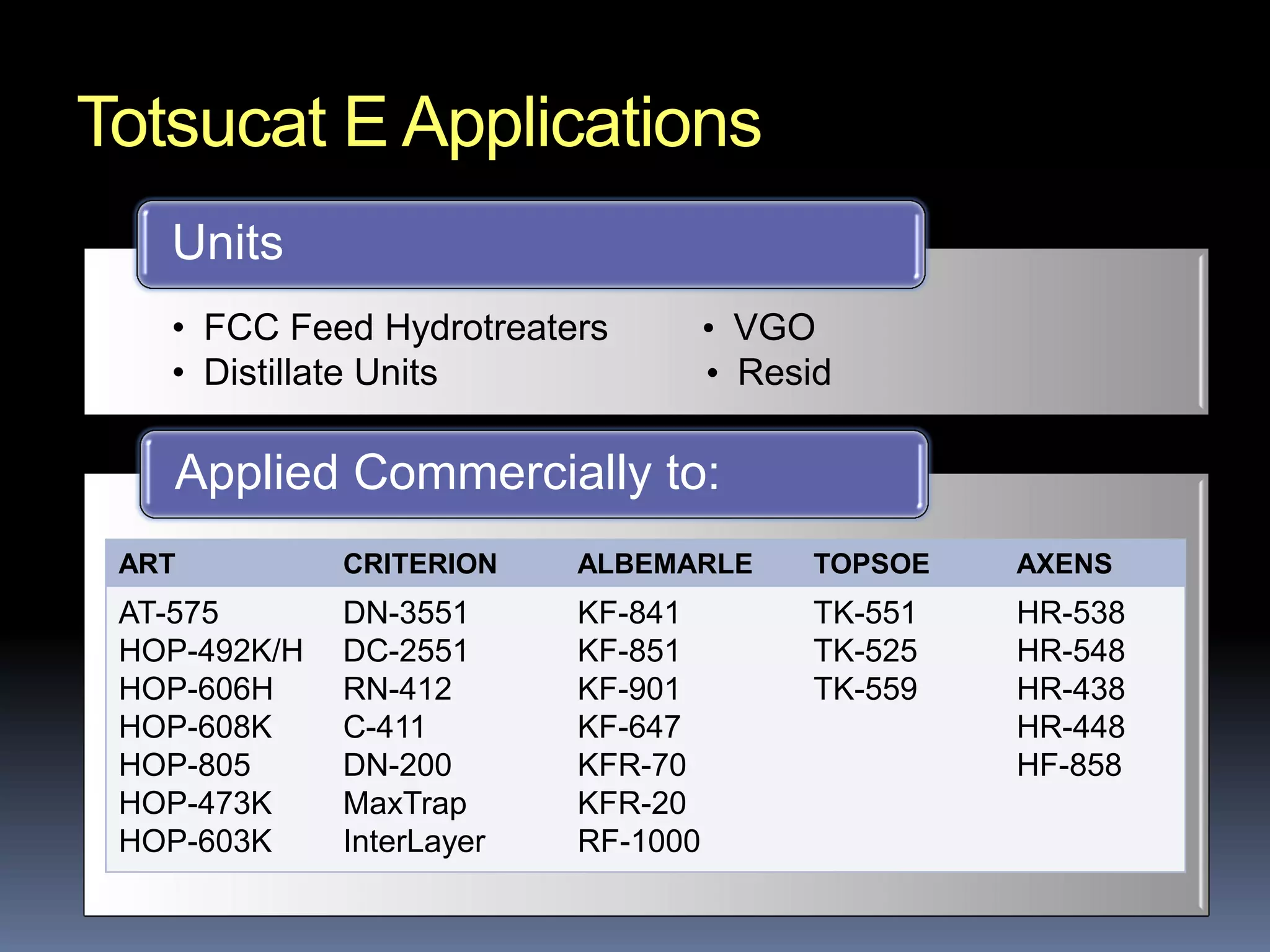 Totsucat E Applications

Units

• FCC Feed Hydrotreaters
• Distillate Units

• VGO
• Resid

Applied Commercially to:

| ART | CRITERION | ALBEMARLE | TOPSOE | AXENS |
|---|---|---|---|---|
| AT-575 | DN-3551 | KF-841 | TK-551 | HR-538 |
| HOP-492K/H | DC-2551 | KF-851 | TK-525 | HR-548 |
| HOP-606H | RN-412 | KF-901 | TK-559 | HR-438 |
| HOP-608K | C-411 | KF-647 | | HR-448 |
| HOP-805 | DN-200 | KFR-70 | | HF-858 |
| HOP-473K | MaxTrap | KFR-20 | | |
| HOP-603K | InterLayer | RF-1000 | | |